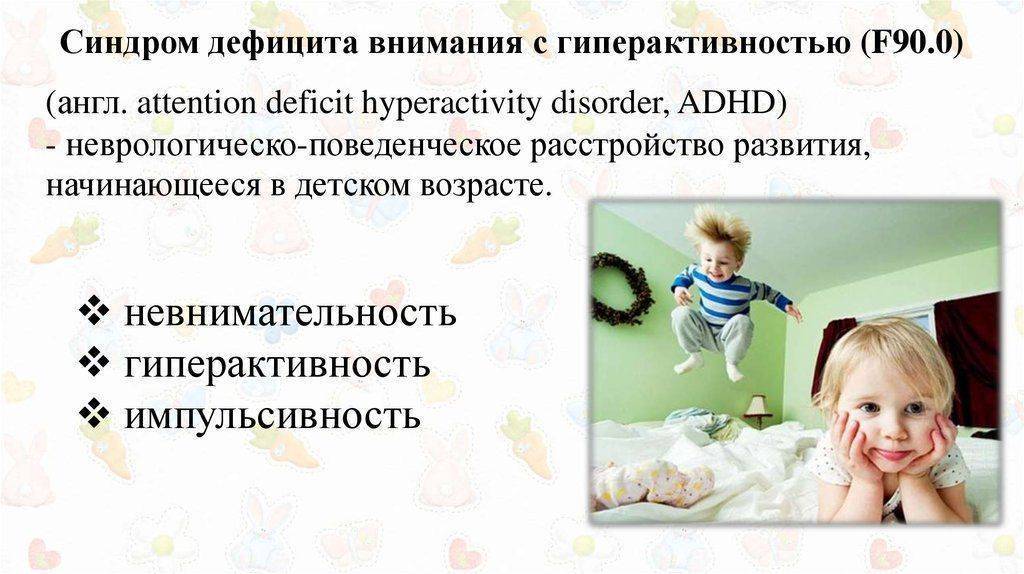 Синдром дефицита внимания с гиперактивностью (F90.0)

(англ. attention deficit hyperactivity disorder, ADHD) - неврологическо-поведенческое расстройство развития, начинающееся в детском возрасте.

❖ невнимательность
❖ гиперактивность
❖ импульсивность